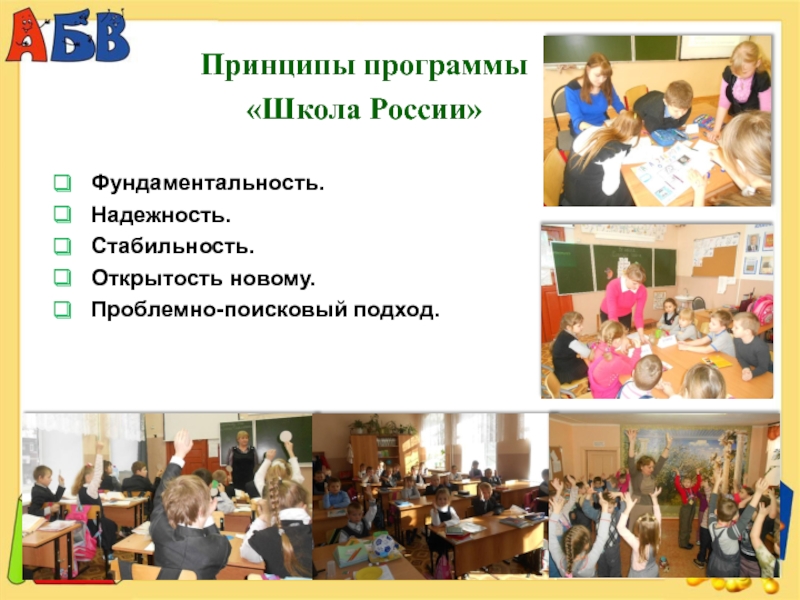 АБВ

Принципы программы «Школа России»

Фундаментальность.
Надежность.
Стабильность.
Открытость новому.
Проблемно-поисковый подход.